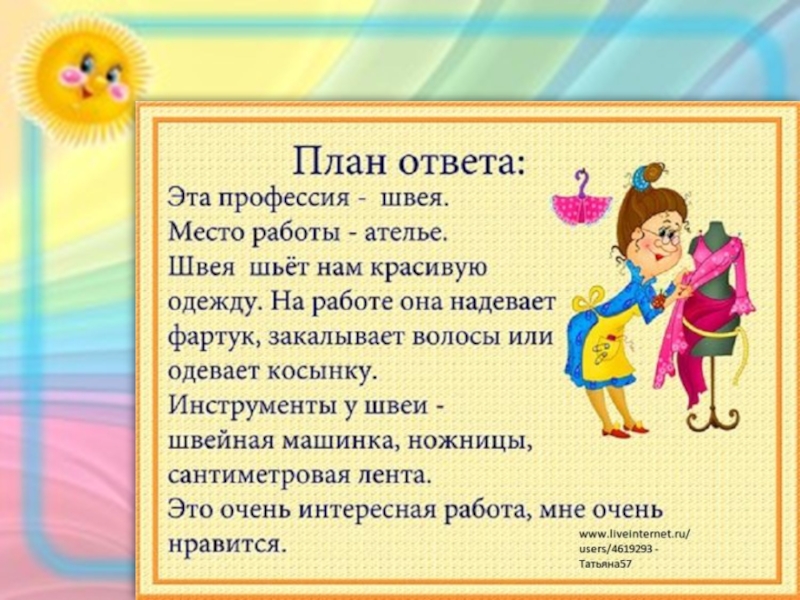 План ответа:

Эта профессия - швея.
Место работы - ателье.
Швея шьёт нам красивую одежду. На работе она надевает фартук, закалывает волосы или одевает косынку.
Инструменты у швеи - швейная машинка, ножницы, сантиметровая лента.
Это очень интересная работа, мне очень нравится.

www.liveinternet.ru/users/4619293 - Татьяна57